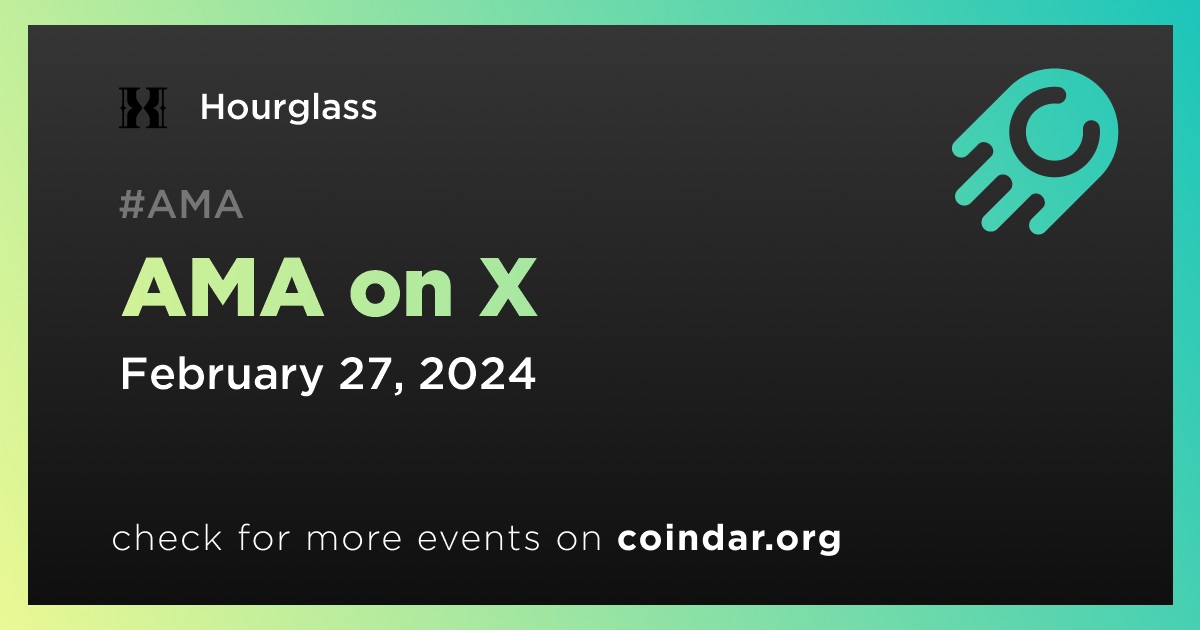 Hourglass

#AMA

AMA on X

February 27, 2024

check for more events on coindar.org